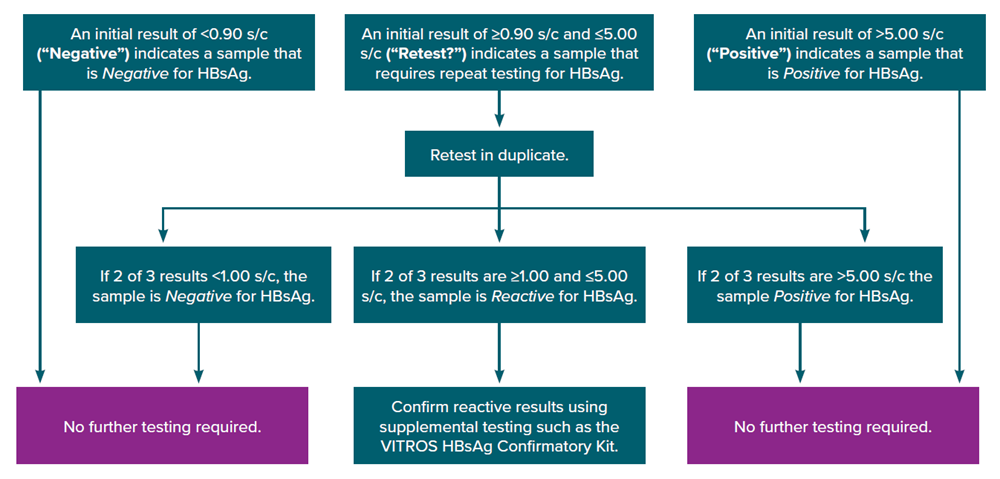 An initial result of <0.90 s/c ("Negative") indicates a sample that is Negative for HBsAg.

An initial result of ≥0.90 s/c and ≤5.00 s/c ("Retest?") indicates a sample that requires repeat testing for HBsAg.

An initial result of >5.00 s/c ("Positive") indicates a sample that is Positive for HBsAg.

Retest in duplicate.

If 2 of 3 results <1.00 s/c, the sample is Negative for HBsAg.

If 2 of 3 results are ≥1.00 and ≤5.00 s/c, the sample is Reactive for HBsAg.

If 2 of 3 results are >5.00 s/c the sample Positive for HBsAg.

No further testing required.

Confirm reactive results using supplemental testing such as the VITROS HBsAg Confirmatory Kit.

No further testing required.